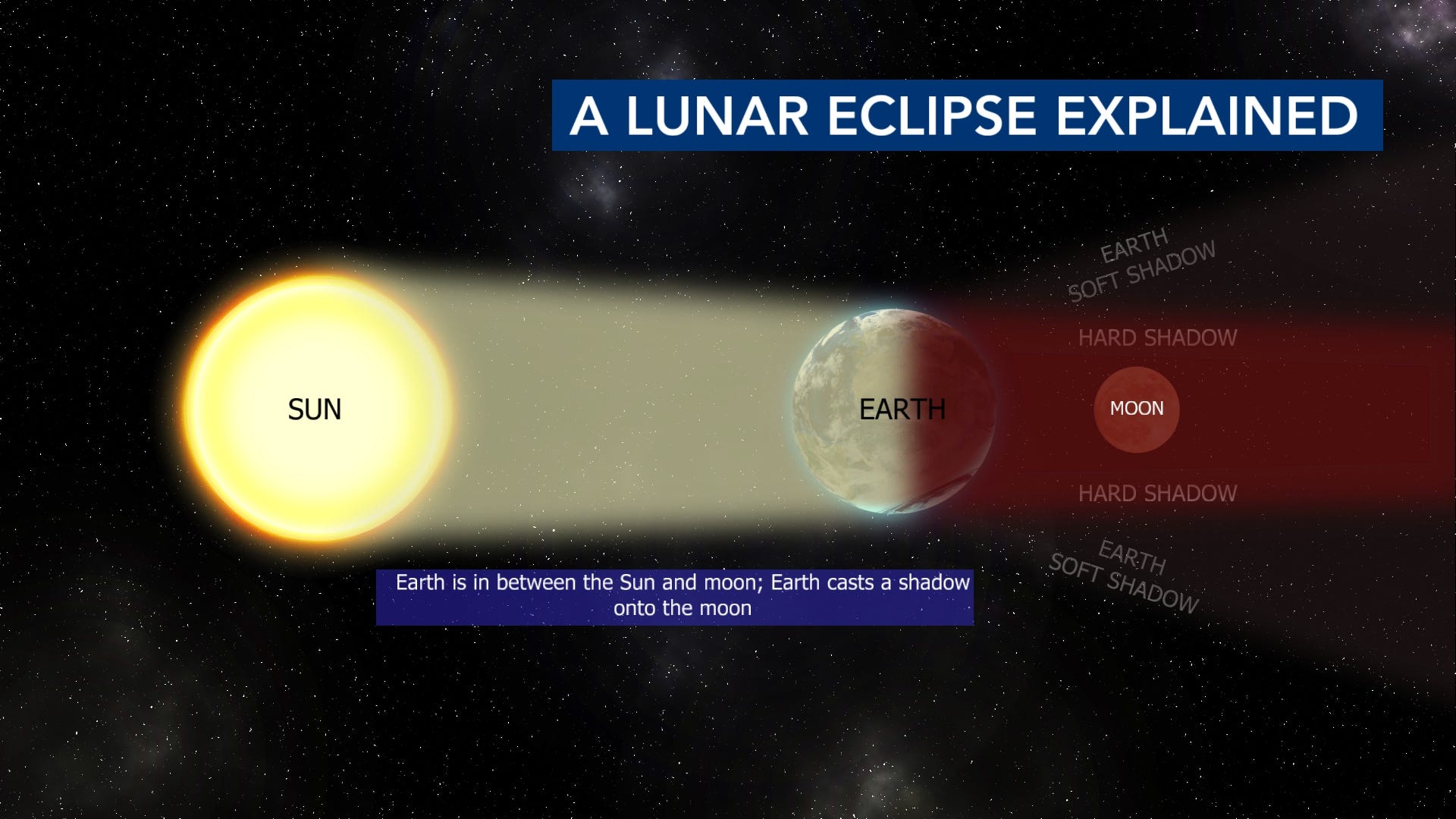 A LUNAR ECLIPSE EXPLAINED

EARTH
SOFT SHADOW

HARD SHADOW

SUN

EARTH

MOON

HARD SHADOW

EARTH
SOFT SHADOW

Earth is in between the Sun and moon; Earth casts a shadow onto the moon